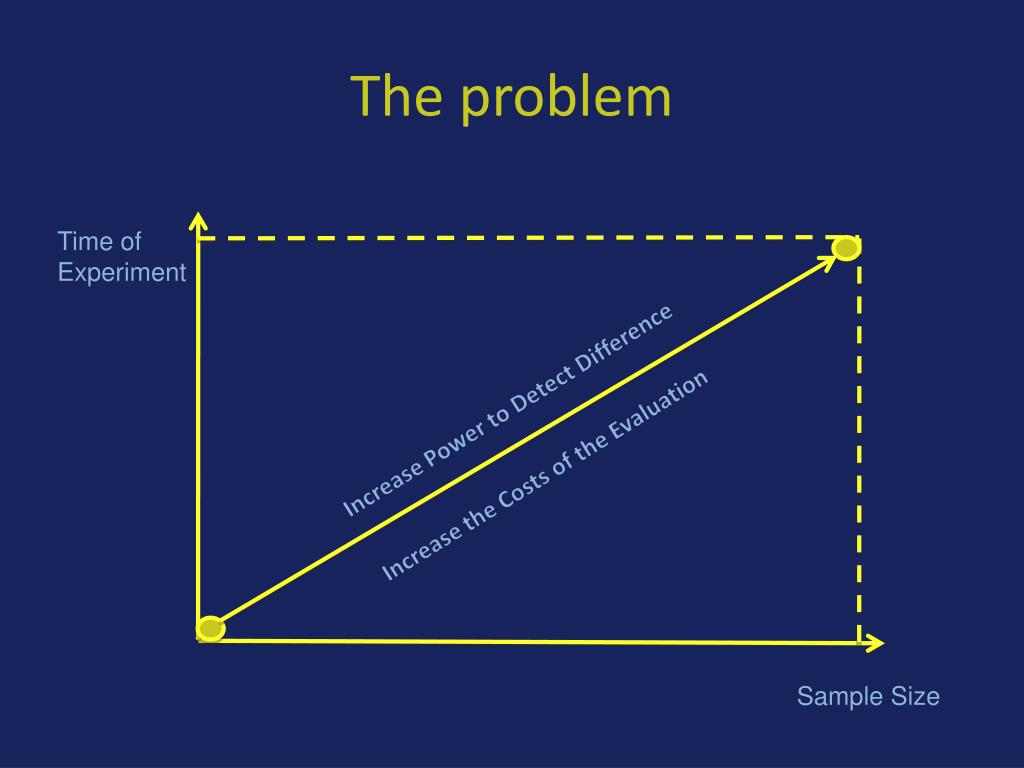 The problem

Time of Experiment

Increase Power to Detect Difference

Increase the Costs of the Evaluation

Sample Size